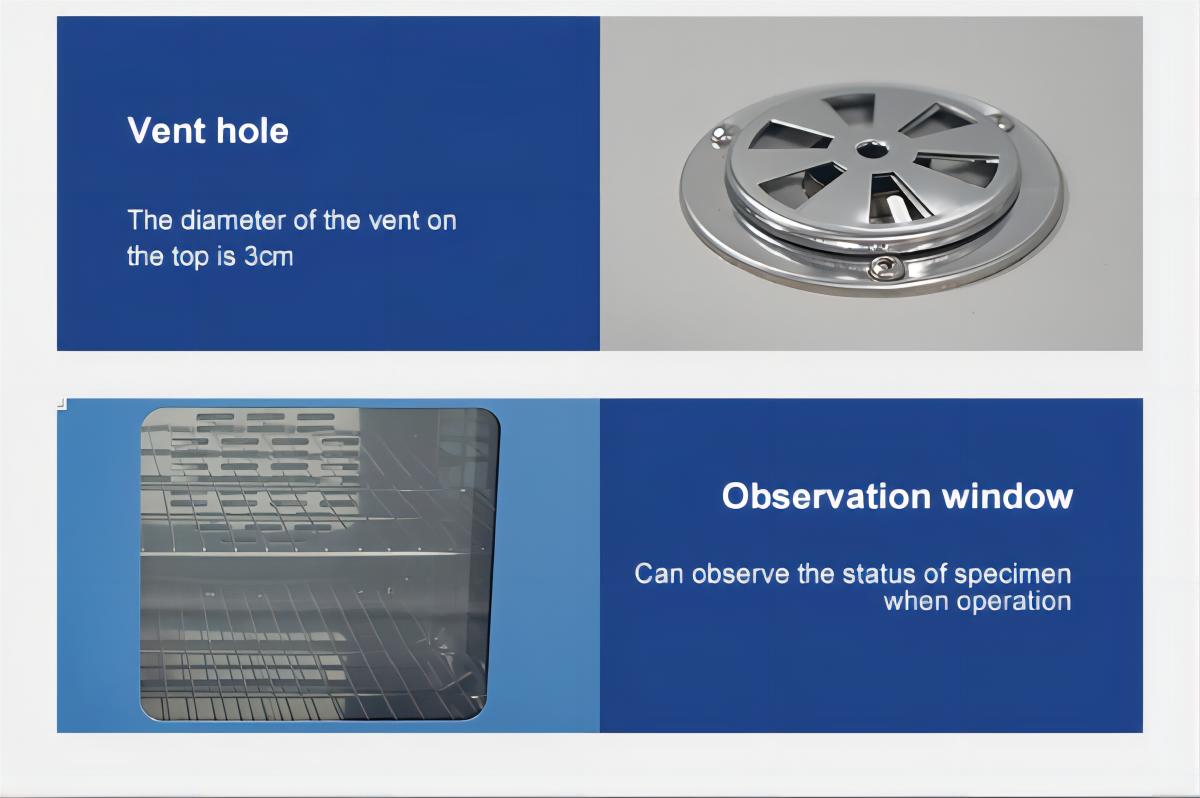 Vent hole

The diameter of the vent on the top is 3cm

Observation window

Can observe the status of specimen when operation